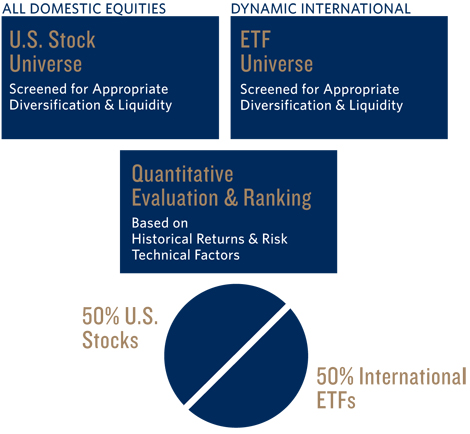 ALL DOMESTIC EQUITIES

U.S. Stock Universe

Screened for Appropriate Diversification & Liquidity

DYNAMIC INTERNATIONAL

ETF Universe

Screened for Appropriate Diversification & Liquidity

Quantitative Evaluation & Ranking

Based on
Historical Returns & Risk
Technical Factors

50% U.S. Stocks

50% International ETFs